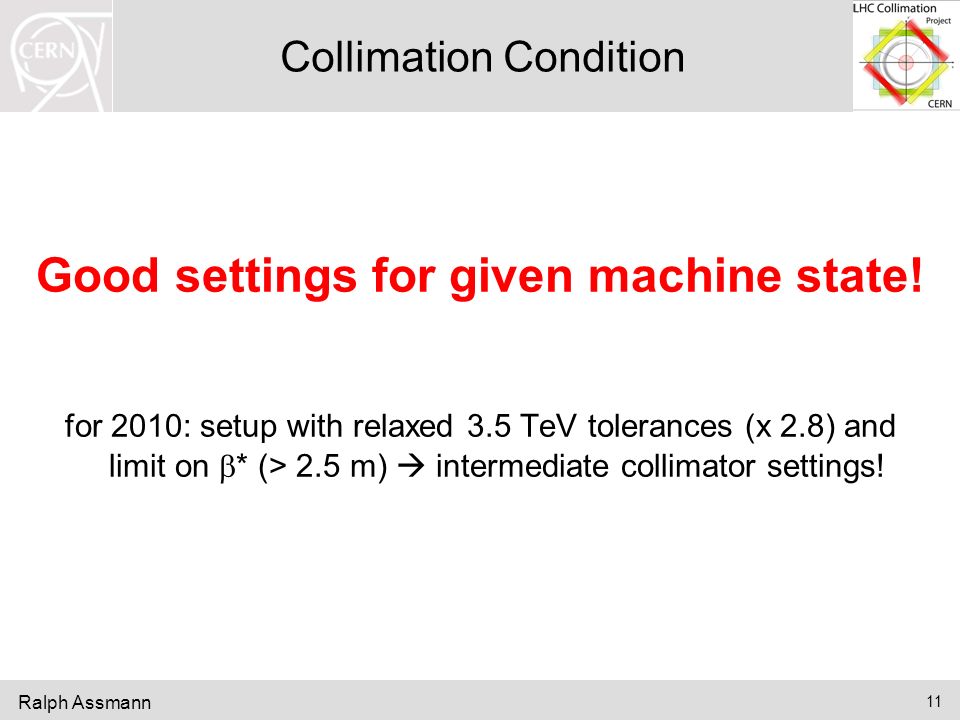 CERN

Collimation Condition

LHC Collimation Project CERN

Good settings for given machine state!

for 2010: setup with relaxed 3.5 TeV tolerances (x 2.8) and limit on $\beta^*$ (> 2.5 m) → intermediate collimator settings!

Ralph Assmann

11